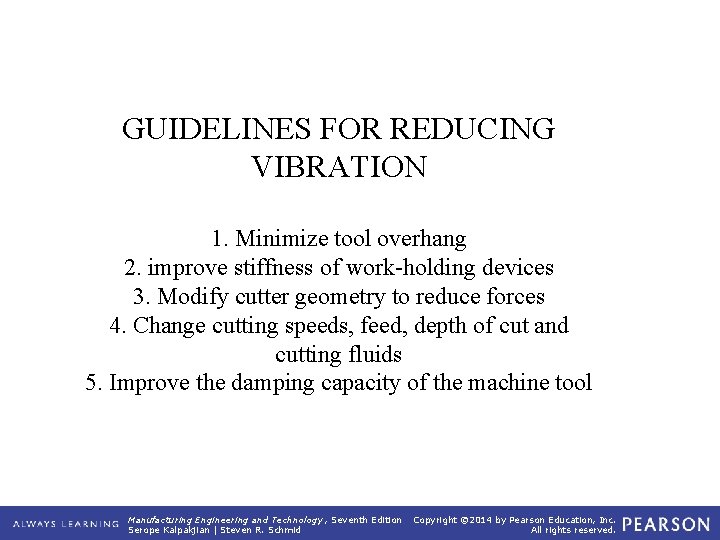 GUIDELINES FOR REDUCING VIBRATION

1. Minimize tool overhang
2. improve stiffness of work-holding devices
3. Modify cutter geometry to reduce forces
4. Change cutting speeds, feed, depth of cut and cutting fluids
5. Improve the damping capacity of the machine tool

ALWAYS LEARNING

Manufacturing Engineering and Technology, Seventh Edition
Serope Kalpakjian | Steven R. Schmid

Copyright ©2014 by Pearson Education, Inc.
All rights reserved.

PEARSON